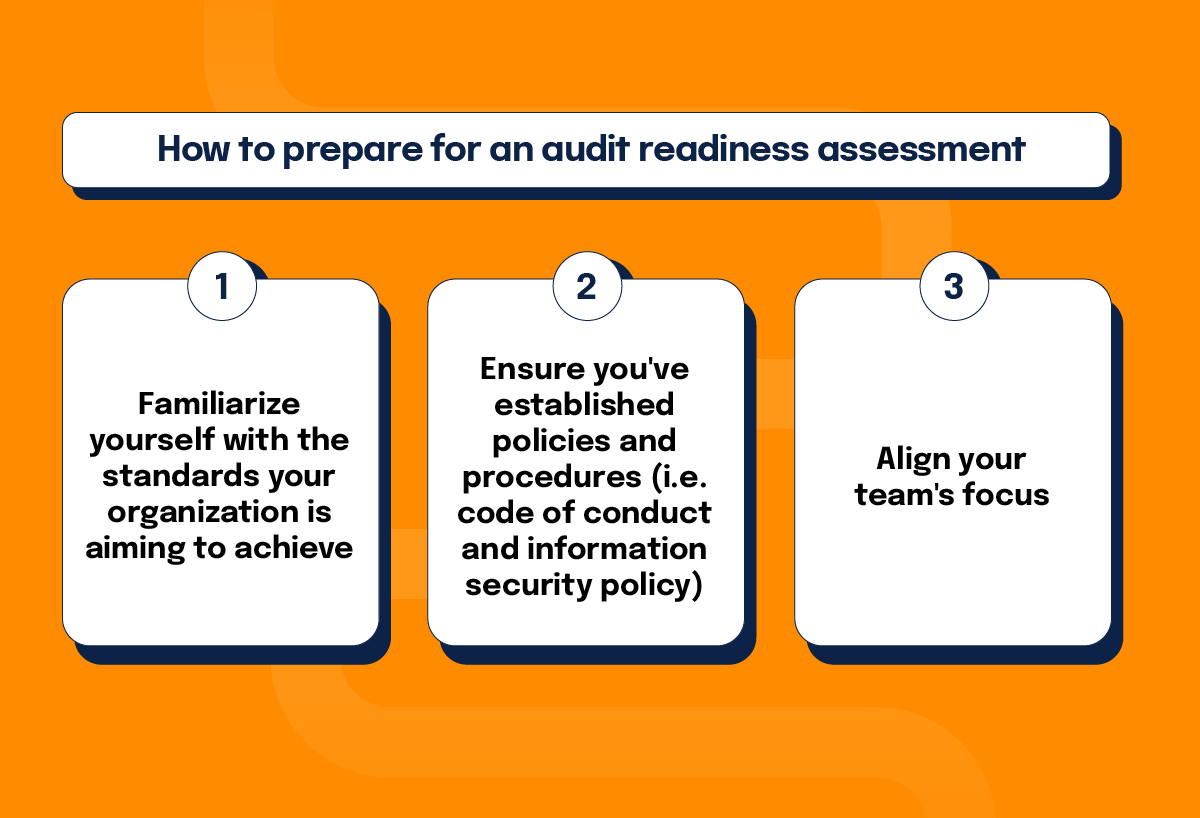 How to prepare for an audit readiness assessment

1

Familiarize yourself with the standards your organization is aiming to achieve

2

Ensure you've established policies and procedures (i.e. code of conduct and information security policy)

3

Align your team's focus